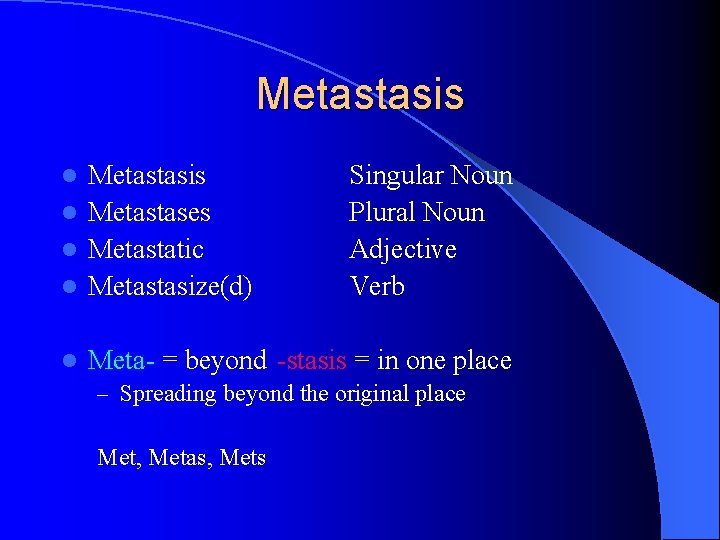 Metastasis

- Metastasis Singular Noun
- Metastases Plural Noun
- Metastatic Adjective
- Metastasize(d) Verb

- Meta- = beyond -stasis = in one place
  – Spreading beyond the original place

Met, Metas, Mets